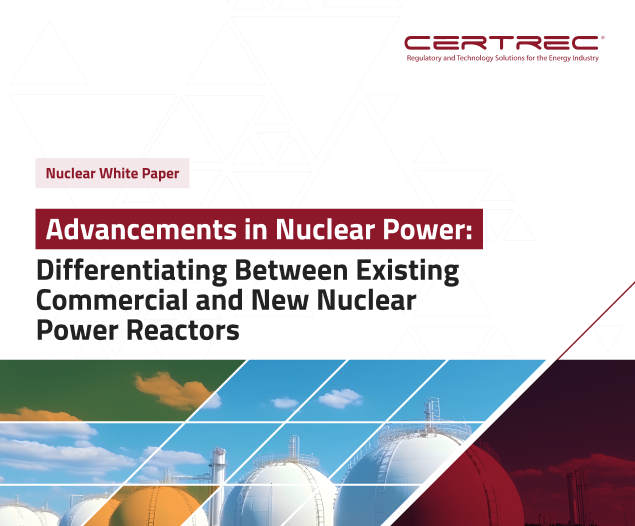 CERTREC®
Regulatory and Technology Solutions for the Energy Industry

Nuclear White Paper

Advancements in Nuclear Power:
Differentiating Between Existing Commercial and New Nuclear Power Reactors